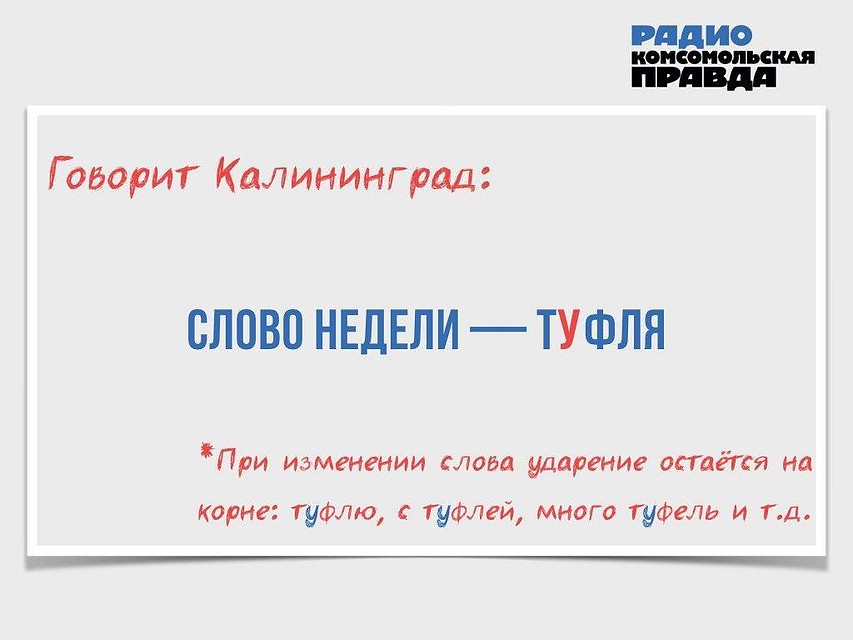 РАДИО
КОМСОМОЛЬСКАЯ
ПРАВДА

Говорит Калининград:

СЛОВО НЕДЕЛИ — ТУФЛЯ

*При изменении слова ударение остаётся на корне: туфлю, с туфлей, много туфель и т.д.